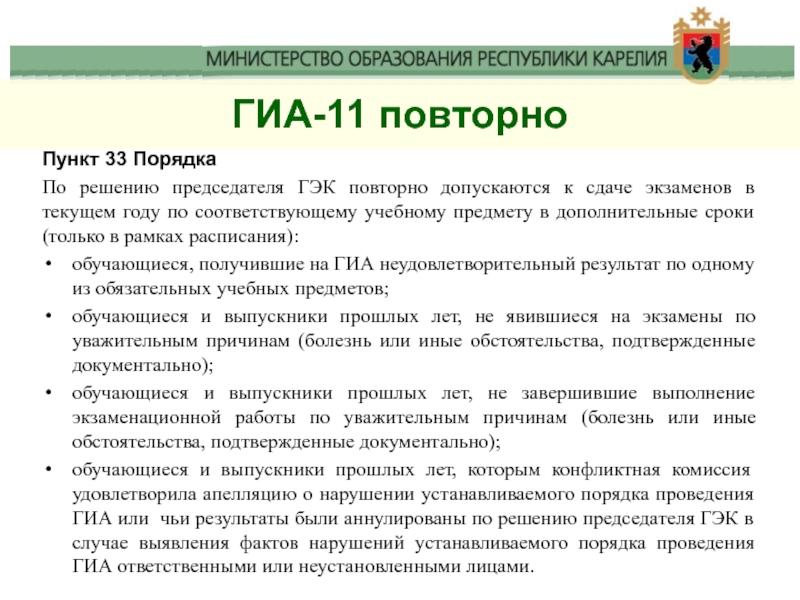 МИНИСТЕРСТВО ОБРАЗОВАНИЯ РЕСПУБЛИКИ КАРЕЛИЯ

ГИА-11 повторно

Пункт 33 Порядка

По решению председателя ГЭК повторно допускаются к сдаче экзаменов в текущем году по соответствующему учебному предмету в дополнительные сроки (только в рамках расписания):

• обучающиеся, получившие на ГИА неудовлетворительный результат по одному из обязательных учебных предметов;
• обучающиеся и выпускники прошлых лет, не явившиеся на экзамены по уважительным причинам (болезнь или иные обстоятельства, подтвержденные документально);
• обучающиеся и выпускники прошлых лет, не завершившие выполнение экзаменационной работы по уважительным причинам (болезнь или иные обстоятельства, подтвержденные документально);
• обучающиеся и выпускники прошлых лет, которым конфликтная комиссия удовлетворила апелляцию о нарушении устанавливаемого порядка проведения ГИА или чьи результаты были аннулированы по решению председателя ГЭК в случае выявления фактов нарушений устанавливаемого порядка проведения ГИА ответственными или неустановленными лицами.